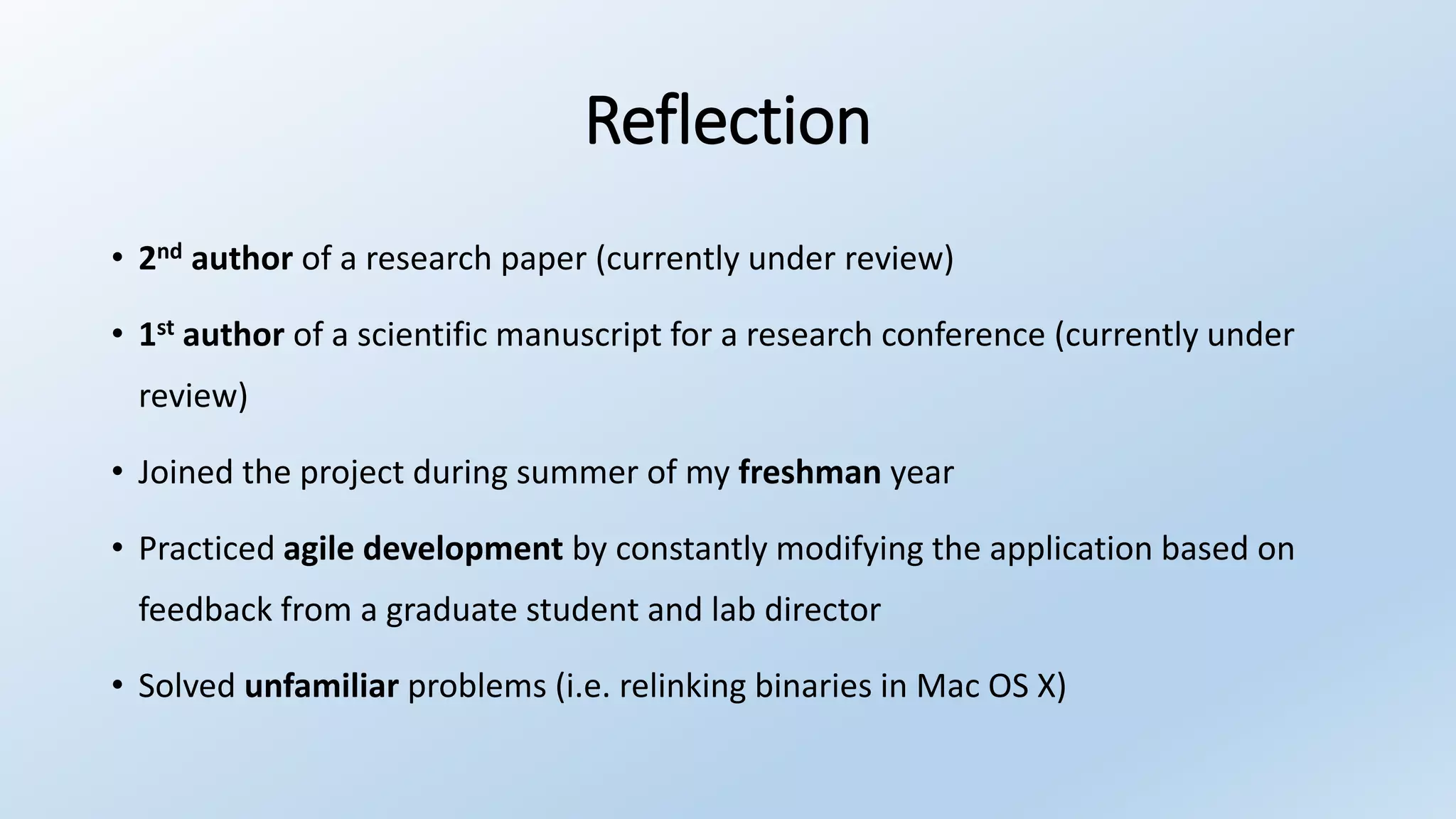 Reflection

• 2nd author of a research paper (currently under review)

• 1st author of a scientific manuscript for a research conference (currently under review)

• Joined the project during summer of my freshman year

• Practiced agile development by constantly modifying the application based on feedback from a graduate student and lab director

• Solved unfamiliar problems (i.e. relinking binaries in Mac OS X)